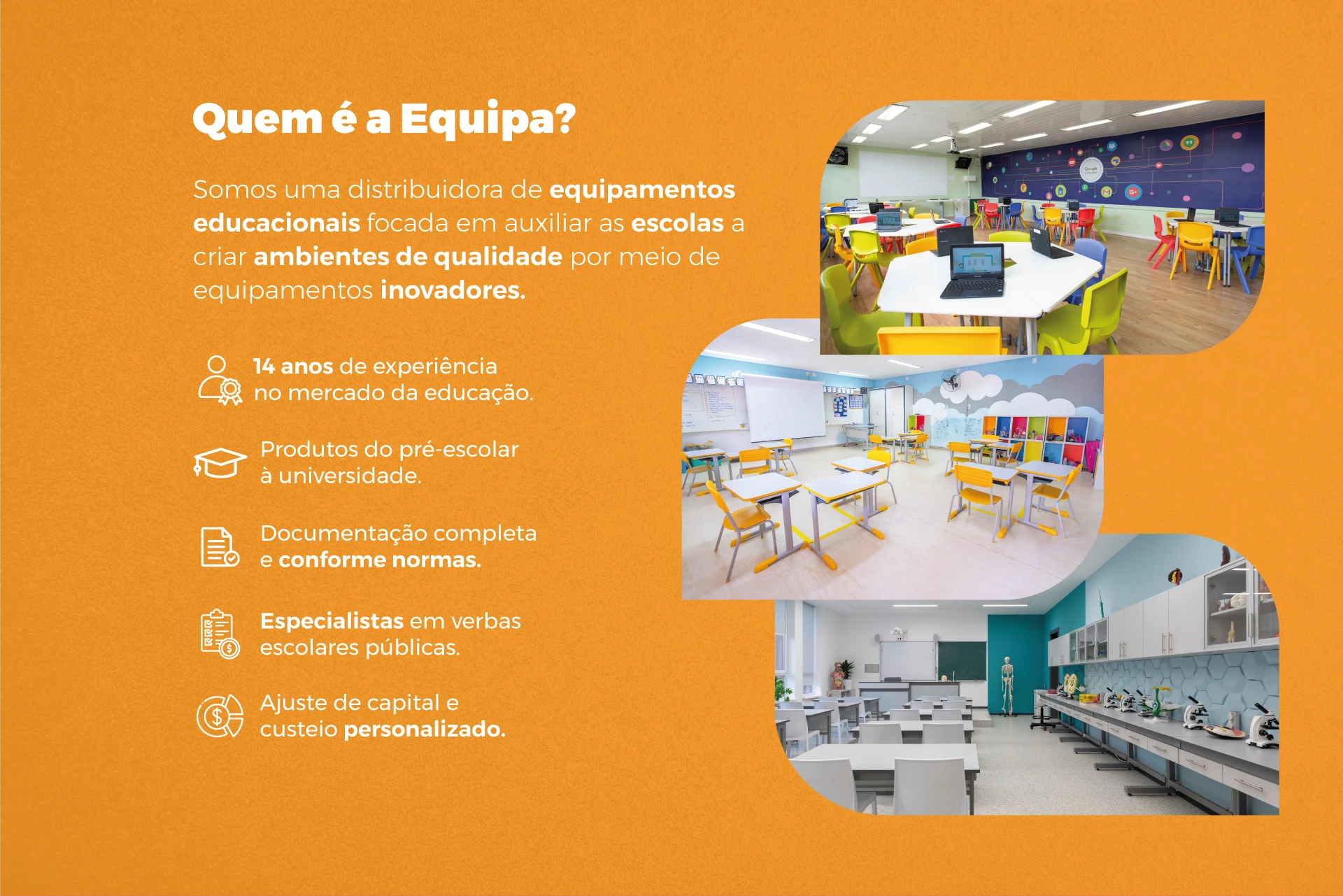 Quem é a Equipa?

Somos uma distribuidora de equipamentos educacionais focada em auxiliar as escolas a criar ambientes de qualidade por meio de equipamentos inovadores.

14 anos de experiência no mercado da educação.

Produtos do pré-escolar à universidade.

Documentação completa e conforme normas.

Especialistas em verbas escolares públicas.

Ajuste de capital e custeio personalizado.